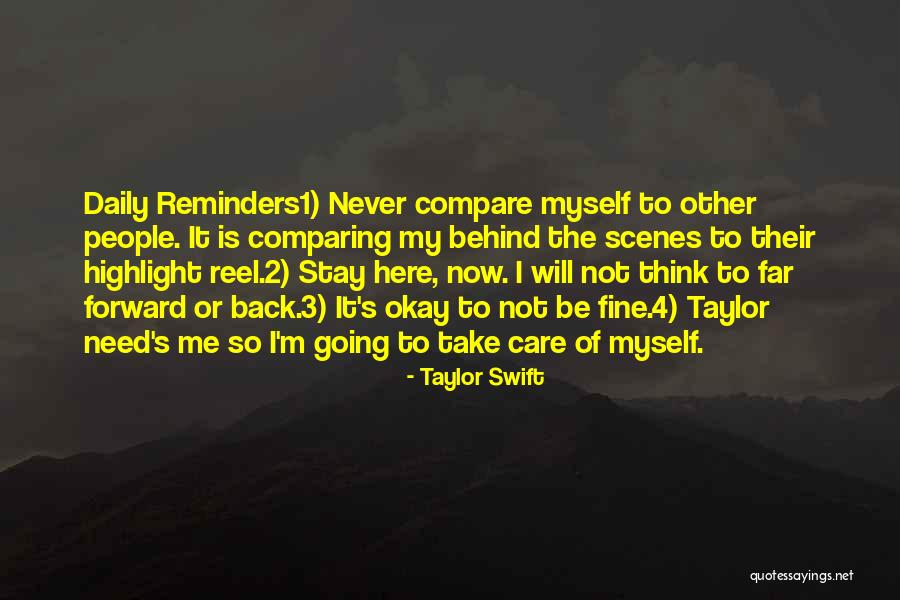 Daily Reminders1) Never compare myself to other people. It is comparing my behind the scenes to their highlight reel.2) Stay here, now. I will not think to far forward or back.3) It's okay to not be fine.4) Taylor need's me so I'm going to take care of myself.

- Taylor Swift

quotessayings.net